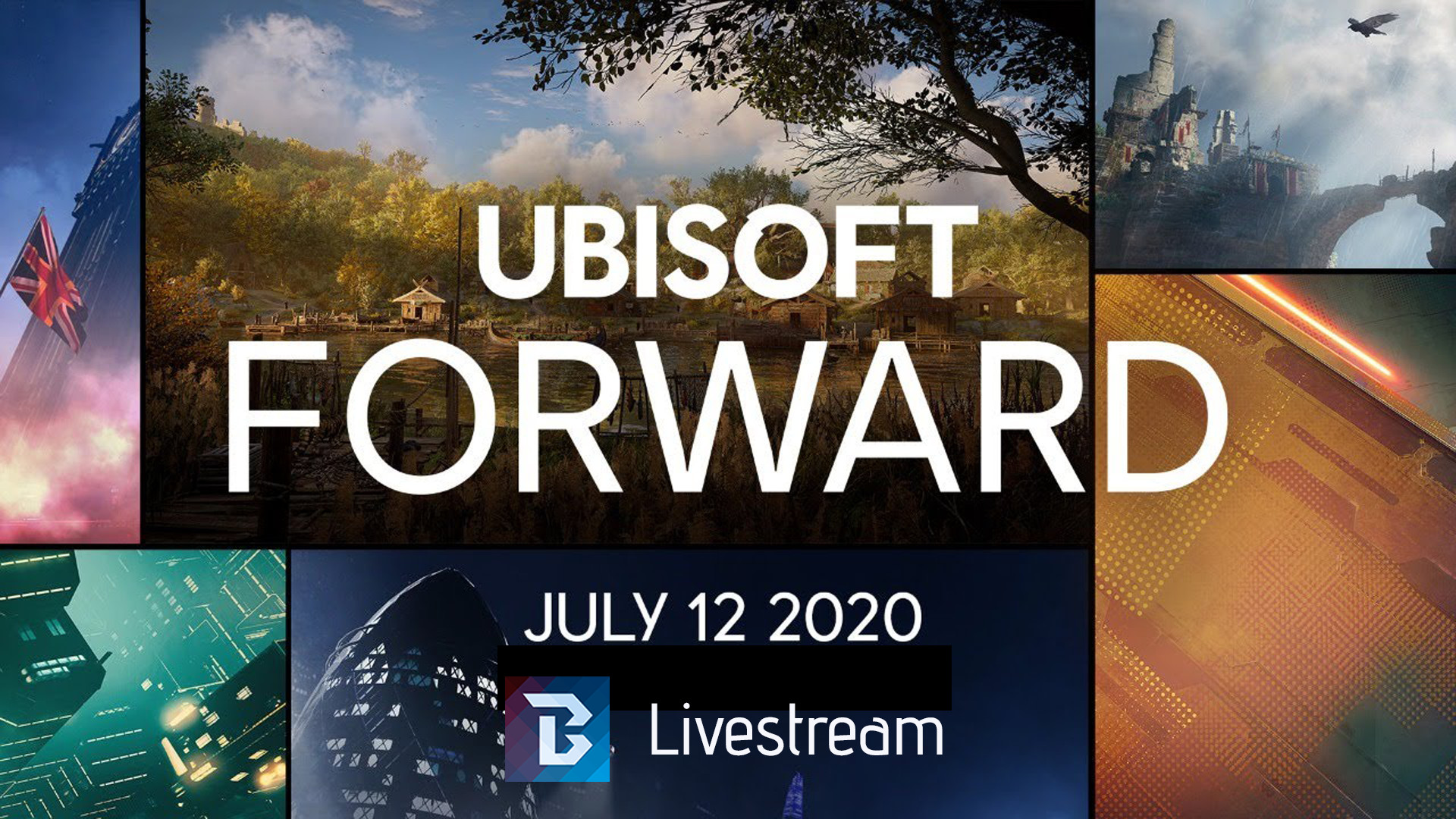 UBISOFT FORWARD

JULY 12 2020

Livestream